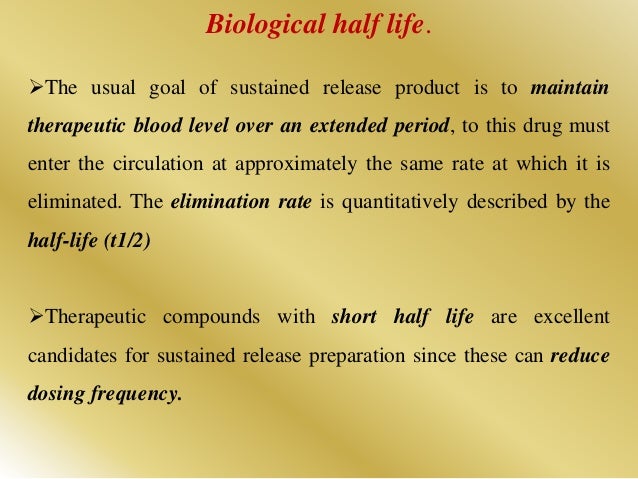 Biological half life.

➢The usual goal of sustained release product is to maintain therapeutic blood level over an extended period, to this drug must enter the circulation at approximately the same rate at which it is eliminated. The elimination rate is quantitatively described by the half-life (t1/2)

➢Therapeutic compounds with short half life are excellent candidates for sustained release preparation since these can reduce dosing frequency.